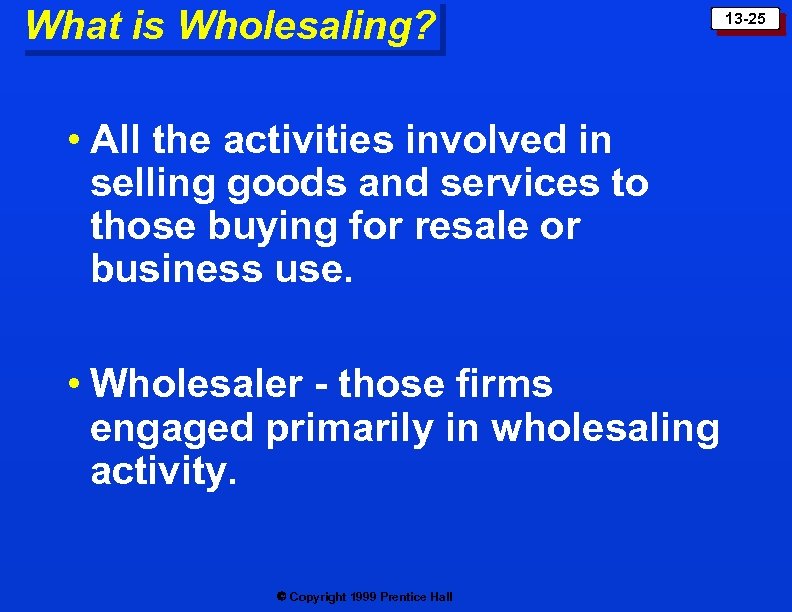 What is Wholesaling?

13-25

• All the activities involved in selling goods and services to those buying for resale or business use.

• Wholesaler - those firms engaged primarily in wholesaling activity.

© Copyright 1999 Prentice Hall